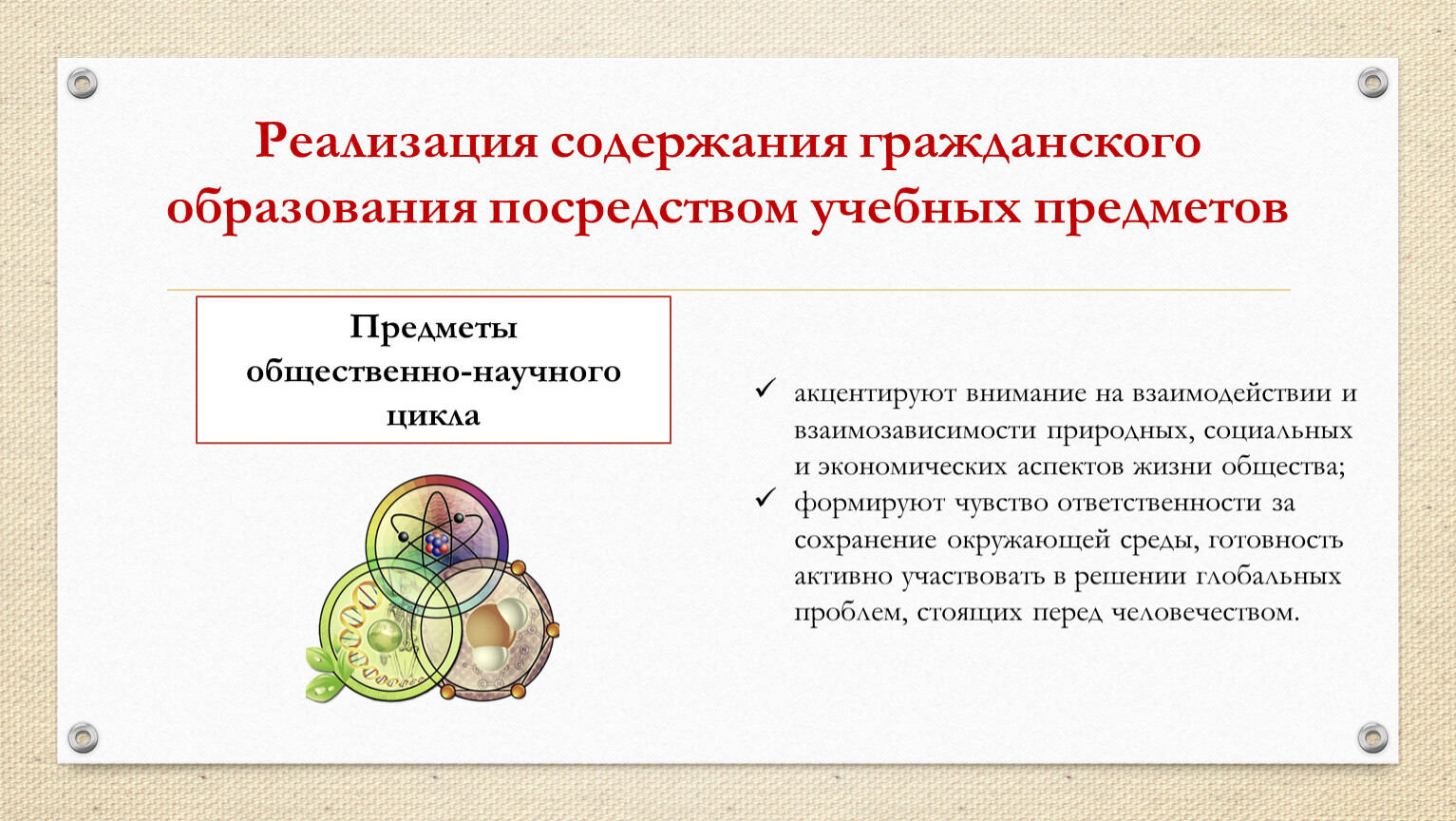 Реализация содержания гражданского образования посредством учебных предметов

Предметы общественно-научного цикла

✓ акцентируют внимание на взаимодействии и взаимозависимости природных, социальных и экономических аспектов жизни общества;
✓ формируют чувство ответственности за сохранение окружающей среды, готовность активно участвовать в решении глобальных проблем, стоящих перед человечеством.